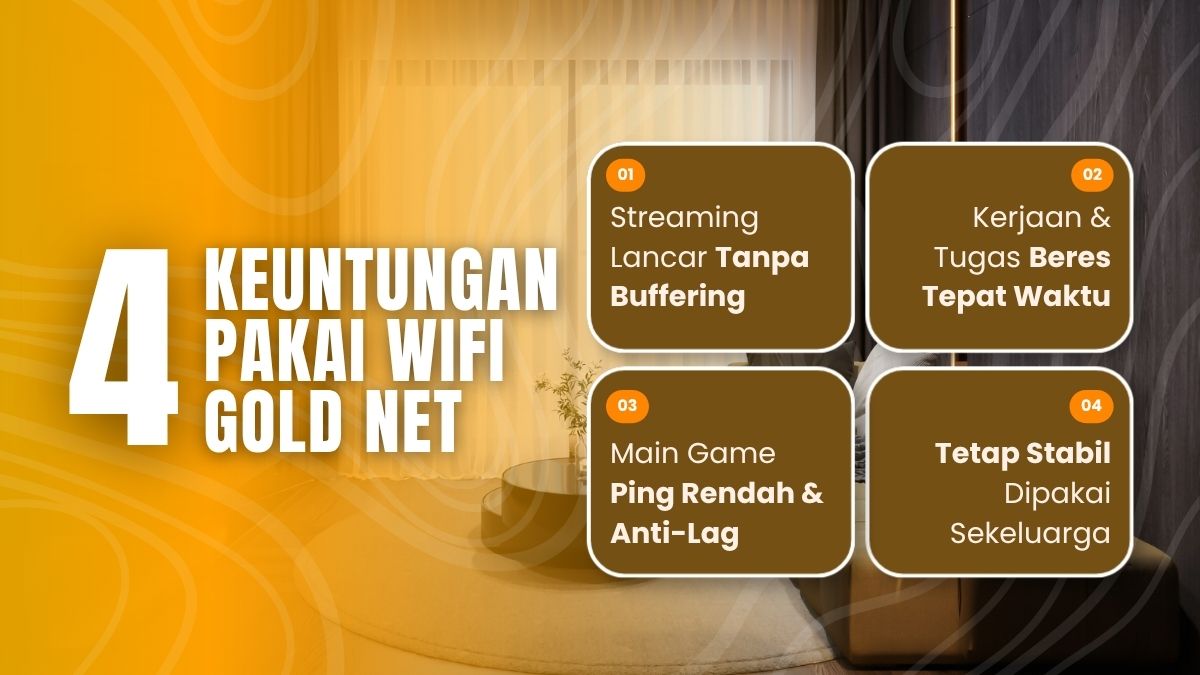 4 KEUNTUNGAN PAKAI WIFI GOLD NET

01
Streaming Lancar Tanpa Buffering

02
Kerjaan & Tugas Beres Tepat Waktu

03
Main Game Ping Rendah & Anti-Lag

04
Tetap Stabil Dipakai Sekeluarga